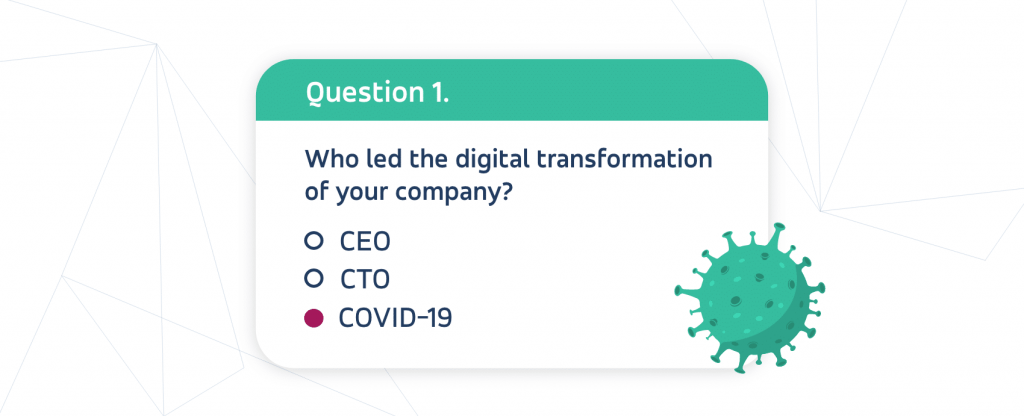 Question 1.

Who led the digital transformation of your company?

CEO
CTO
COVID-19